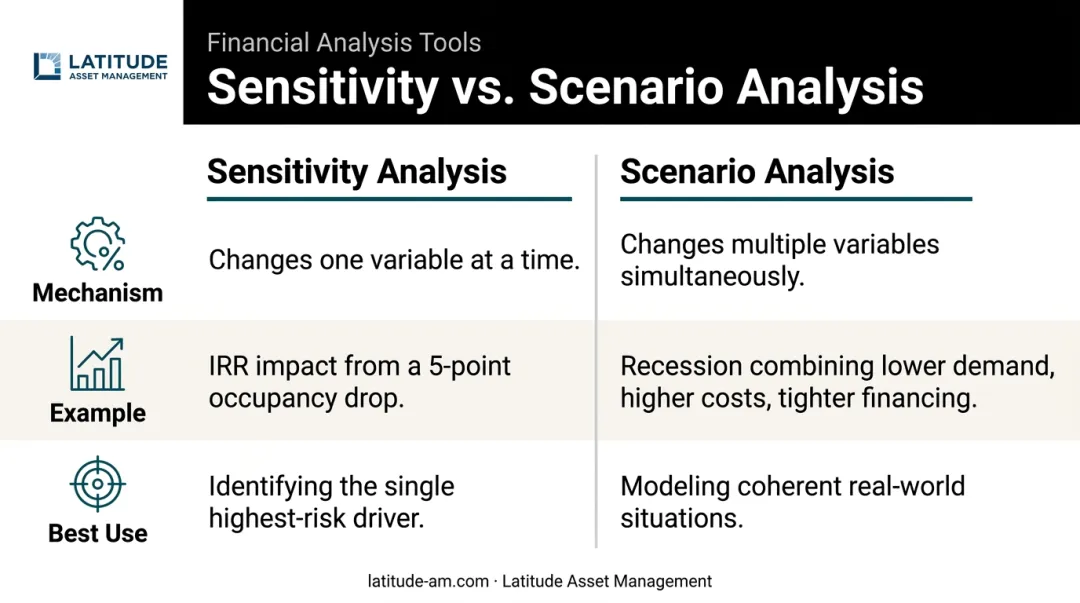 LATITUDE
ASSET MANAGEMENT

Financial Analysis Tools
Sensitivity vs. Scenario Analysis

| | Sensitivity Analysis | Scenario Analysis |
|---|---|---|
| Mechanism | Changes one variable at a time. | Changes multiple variables simultaneously. |
| Example | IRR impact from a 5-point occupancy drop. | Recession combining lower demand, higher costs, tighter financing. |
| Best Use | Identifying the single highest-risk driver. | Modeling coherent real-world situations. |

latitude-am.com · Latitude Asset Management